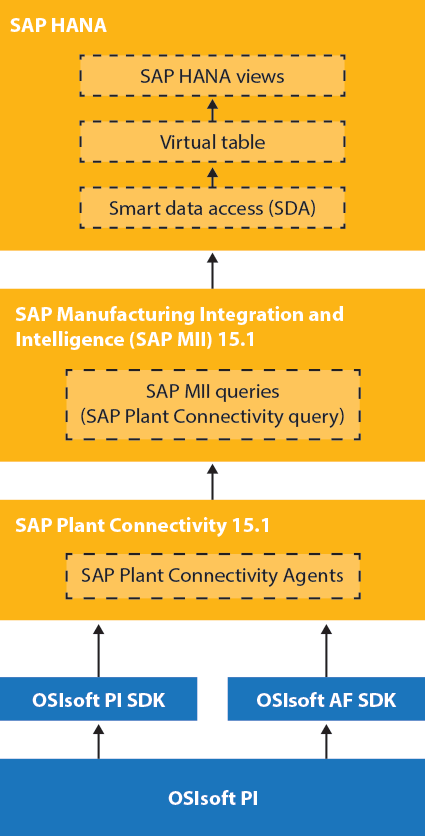 SAP HANA

SAP HANA views

Virtual table

Smart data access (SDA)

SAP Manufacturing Integration and Intelligence (SAP MII) 15.1

SAP MII queries (SAP Plant Connectivity query)

SAP Plant Connectivity 15.1

SAP Plant Connectivity Agents

OSIsoft PI SDK

OSIsoft AF SDK

OSIsoft PI